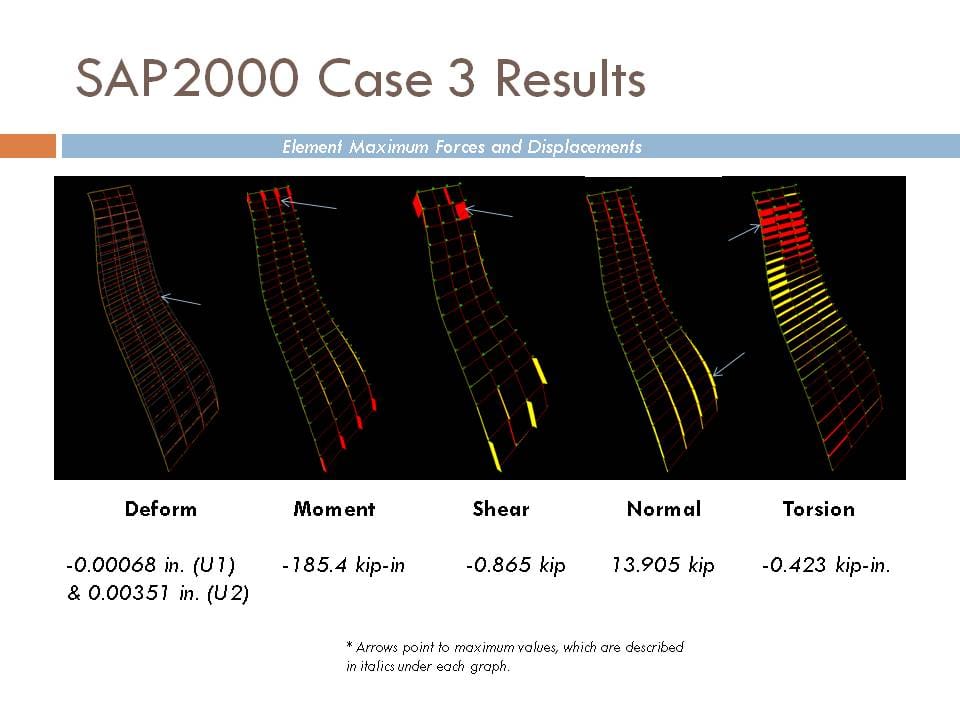 SAP2000 Case 3 Results

Element Maximum Forces and Displacements

| Deform | Moment | Shear | Normal | Torsion |
|---|---|---|---|---|
| -0.00068 in. (U1) & 0.00351 in. (U2) | -185.4 kip-in | -0.865 kip | 13.905 kip | -0.423 kip-in. |

* Arrows point to maximum values, which are described in italics under each graph.